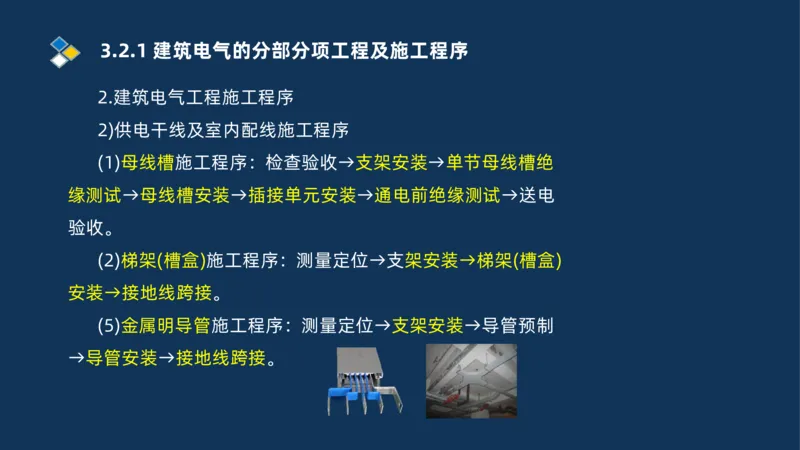 3.2.1 建筑电气的分部分项工程及施工程序

2.建筑电气工程施工程序

2)供电干线及室内配线施工程序

(1)母线槽施工程序：检查验收→支架安装→单节母线槽绝缘测试→母线槽安装→插接单元安装→通电前绝缘测试→送电验收。

(2)梯架(槽盒)施工程序：测量定位→支架安装→梯架(槽盒)安装→接地线跨接。

(5)金属明导管施工程序：测量定位→支架安装→导管预制→导管安装→接地线跨接。